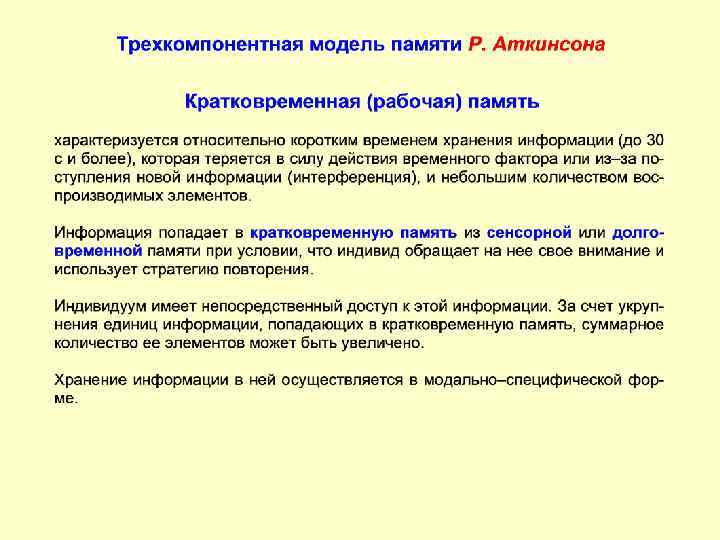 Трехкомпонентная модель памяти Р. Аткинсона

Кратковременная (рабочая) память

характеризуется относительно коротким временем хранения информации (до 30 с и более), которая теряется в силу действия временного фактора или из–за поступления новой информации (интерференция), и небольшим количеством воспроизводимых элементов.

Информация попадает в кратковременную память из сенсорной или долговременной памяти при условии, что индивид обращает на нее свое внимание и использует стратегию повторения.

Индивидуум имеет непосредственный доступ к этой информации. За счет укрупнения единиц информации, попадающих в кратковременную память, суммарное количество ее элементов может быть увеличено.

Хранение информации в ней осуществляется в модально–специфической форме.